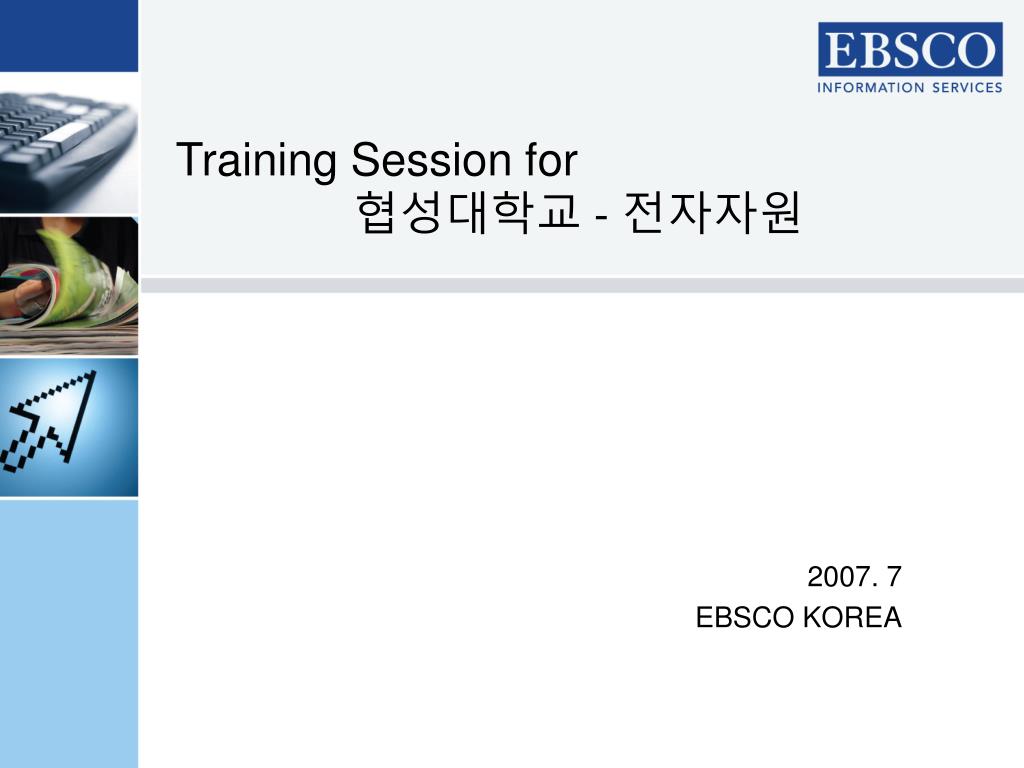 EBSCO
INFORMATION SERVICES

Training Session for
협성대학교 - 전자자원

2007. 7
EBSCO KOREA